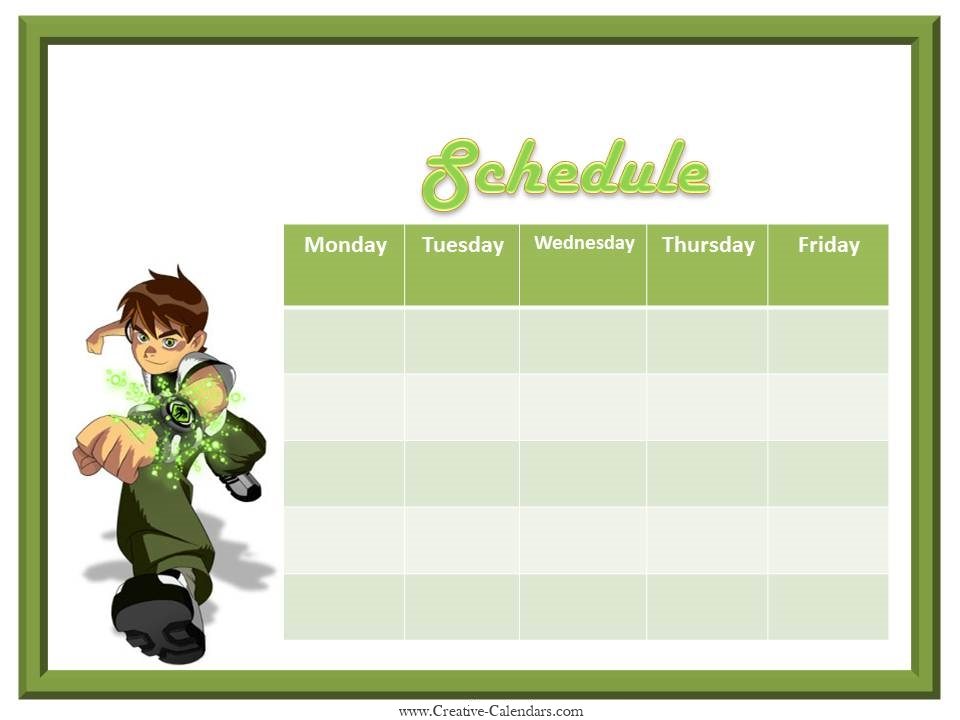 Schedule

| Monday | Tuesday | Wednesday | Thursday | Friday |
|---|---|---|---|---|
| | | | | |
| | | | | |
| | | | | |
| | | | | |
| | | | | |

www.Creative-Calendars.com